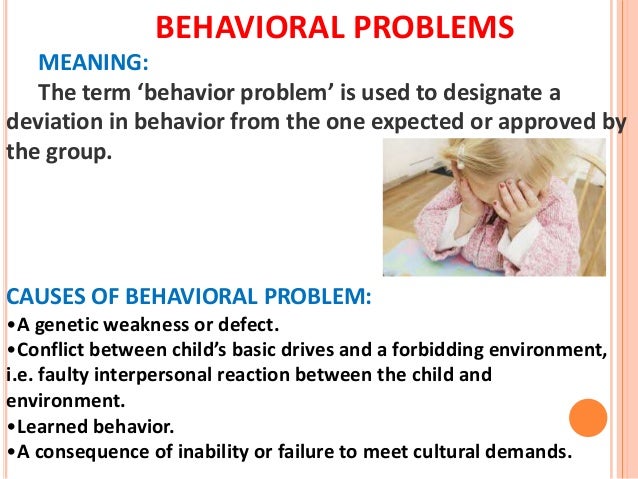 BEHAVIORAL PROBLEMS

MEANING:

The term ‘behavior problem’ is used to designate a deviation in behavior from the one expected or approved by the group.

CAUSES OF BEHAVIORAL PROBLEM:

•A genetic weakness or defect.

•Conflict between child’s basic drives and a forbidding environment, i.e. faulty interpersonal reaction between the child and environment.

•Learned behavior.

•A consequence of inability or failure to meet cultural demands.